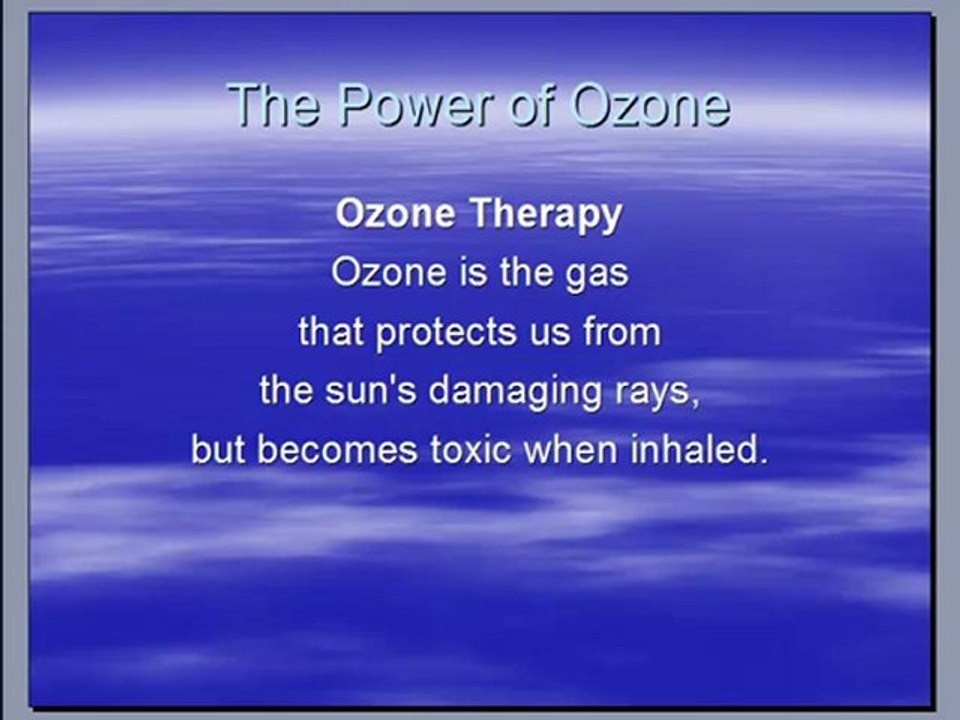 The Power of Ozone

Ozone Therapy

Ozone is the gas that protects us from the sun's damaging rays, but becomes toxic when inhaled.